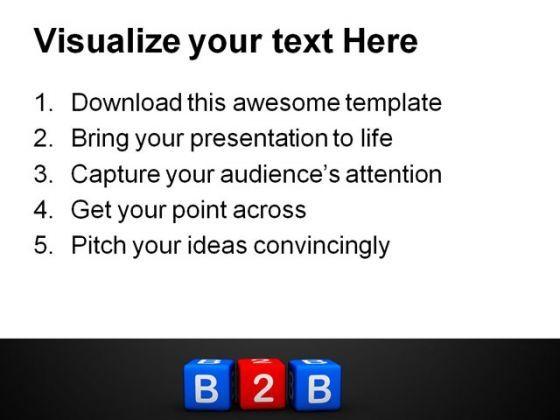 Visualize your text Here

1. Download this awesome template
2. Bring your presentation to life
3. Capture your audience's attention
4. Get your point across
5. Pitch your ideas convincingly

B 2 B